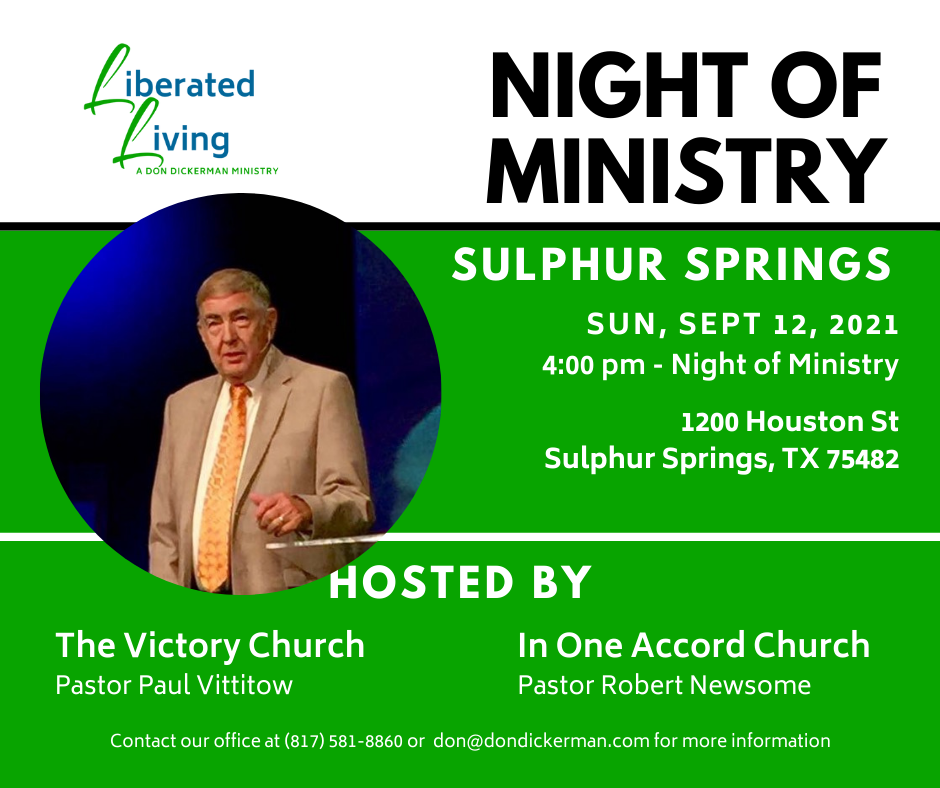 Liberated Living
A DON DICKERMAN MINISTRY

NIGHT OF MINISTRY

SULPHUR SPRINGS

SUN, SEPT 12, 2021
4:00 pm - Night of Ministry

1200 Houston St
Sulphur Springs, TX 75482

HOSTED BY

The Victory Church
Pastor Paul Vittitow

In One Accord Church
Pastor Robert Newsome

Contact our office at (817) 581-8860 or don@dondickerman.com for more information